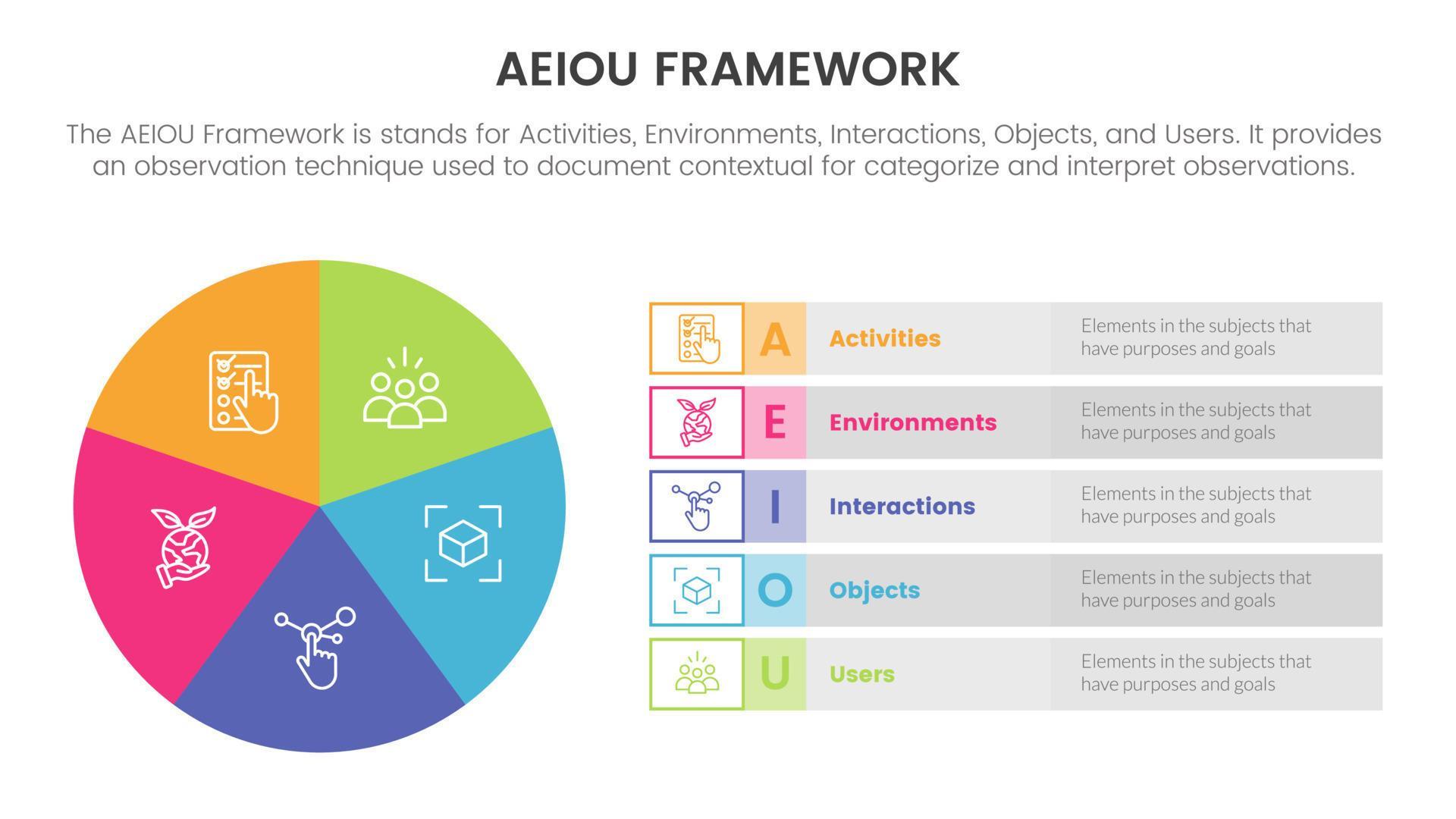 AEIOU FRAMEWORK

The AEIOU Framework is stands for Activities, Environments, Interactions, Objects, and Users. It provides an observation technique used to document contextual for categorize and interpret observations.

A Activities Elements in the subjects that have purposes and goals

E Environments Elements in the subjects that have purposes and goals

I Interactions Elements in the subjects that have purposes and goals

O Objects Elements in the subjects that have purposes and goals

U Users Elements in the subjects that have purposes and goals